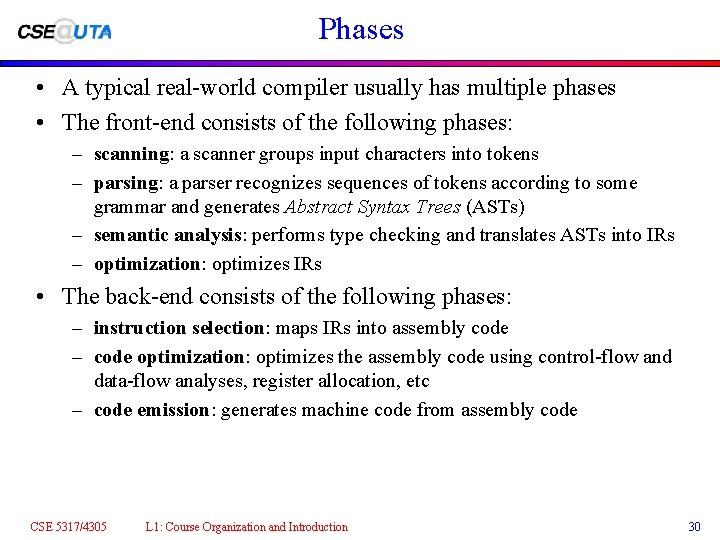 CSE@UTA

Phases

• A typical real-world compiler usually has multiple phases
• The front-end consists of the following phases:
– scanning: a scanner groups input characters into tokens
– parsing: a parser recognizes sequences of tokens according to some grammar and generates Abstract Syntax Trees (ASTs)
– semantic analysis: performs type checking and translates ASTs into IRs
– optimization: optimizes IRs
• The back-end consists of the following phases:
– instruction selection: maps IRs into assembly code
– code optimization: optimizes the assembly code using control-flow and data-flow analyses, register allocation, etc
– code emission: generates machine code from assembly code

CSE 5317/4305 L1: Course Organization and Introduction 30